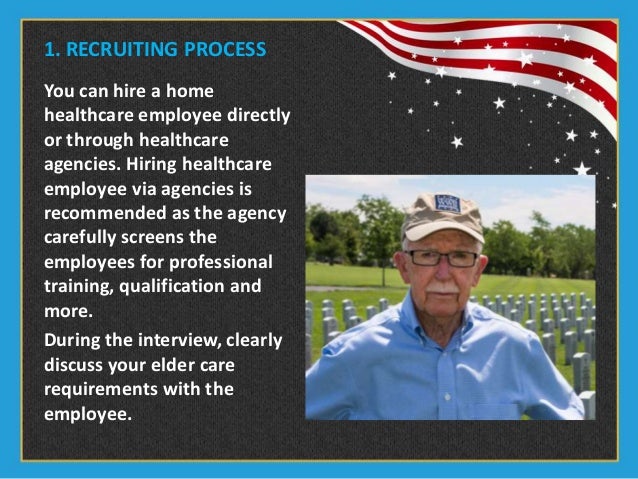 1. RECRUITING PROCESS

You can hire a home healthcare employee directly or through healthcare agencies. Hiring healthcare employee via agencies is recommended as the agency carefully screens the employees for professional training, qualification and more.

During the interview, clearly discuss your elder care requirements with the employee.